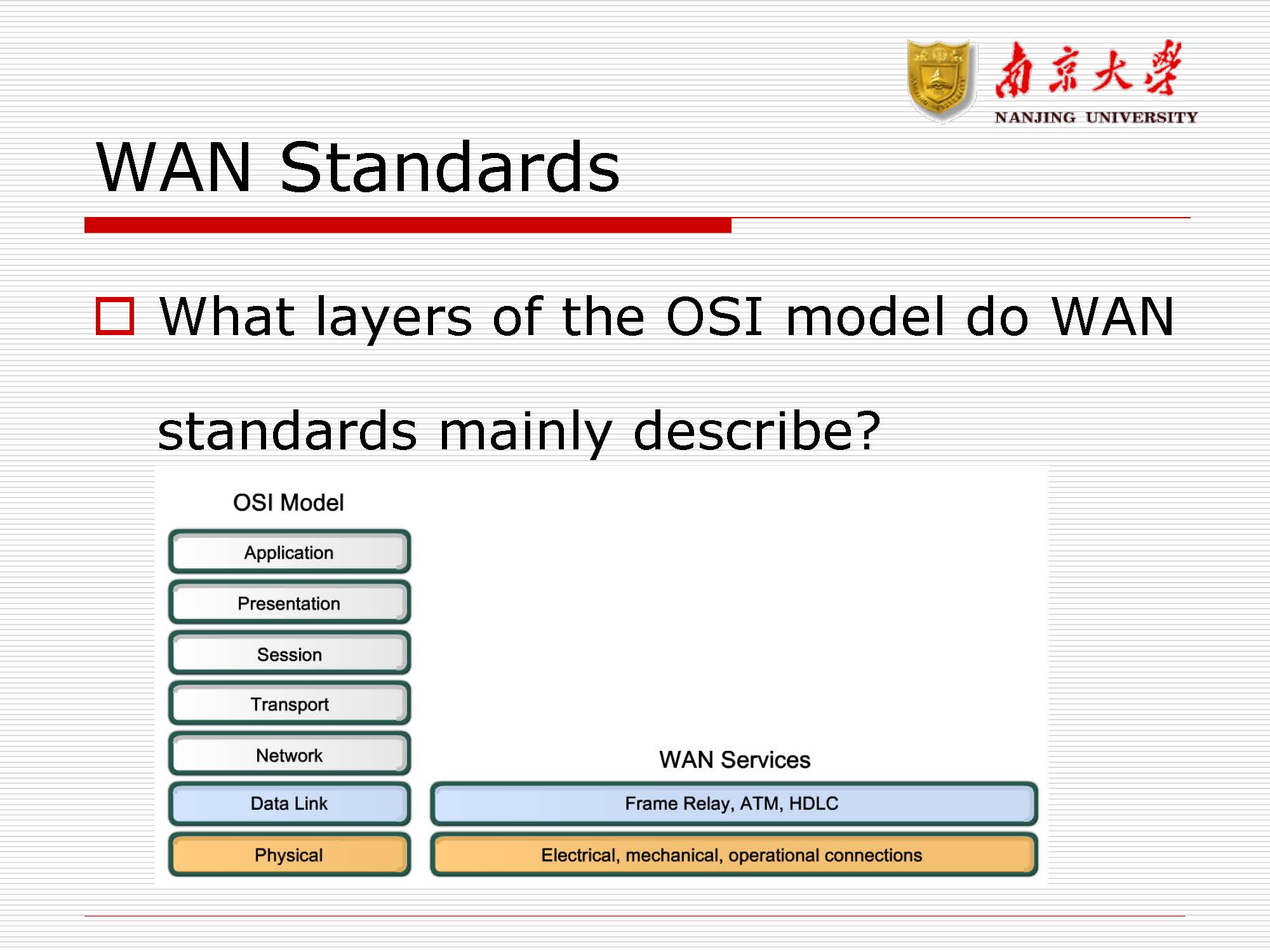 南京大學
NANJING UNIVERSITY

WAN Standards

What layers of the OSI model do WAN standards mainly describe?

OSI Model

Application

Presentation

Session

Transport

Network

Data Link

Physical

WAN Services

Frame Relay, ATM, HDLC

Electrical, mechanical, operational connections